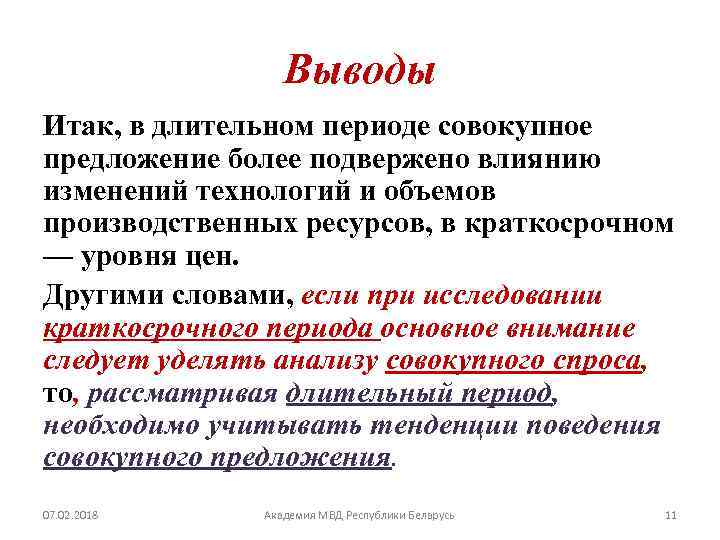 Выводы

Итак, в длительном периоде совокупное предложение более подвержено влиянию изменений технологий и объемов производственных ресурсов, в краткосрочном — уровня цен.

Другими словами, если при исследовании краткосрочного периода основное внимание следует уделять анализу совокупного спроса, то, рассматривая длительный период, необходимо учитывать тенденции поведения совокупного предложения.

07.02.2018 Академия МВД Республики Беларусь 11